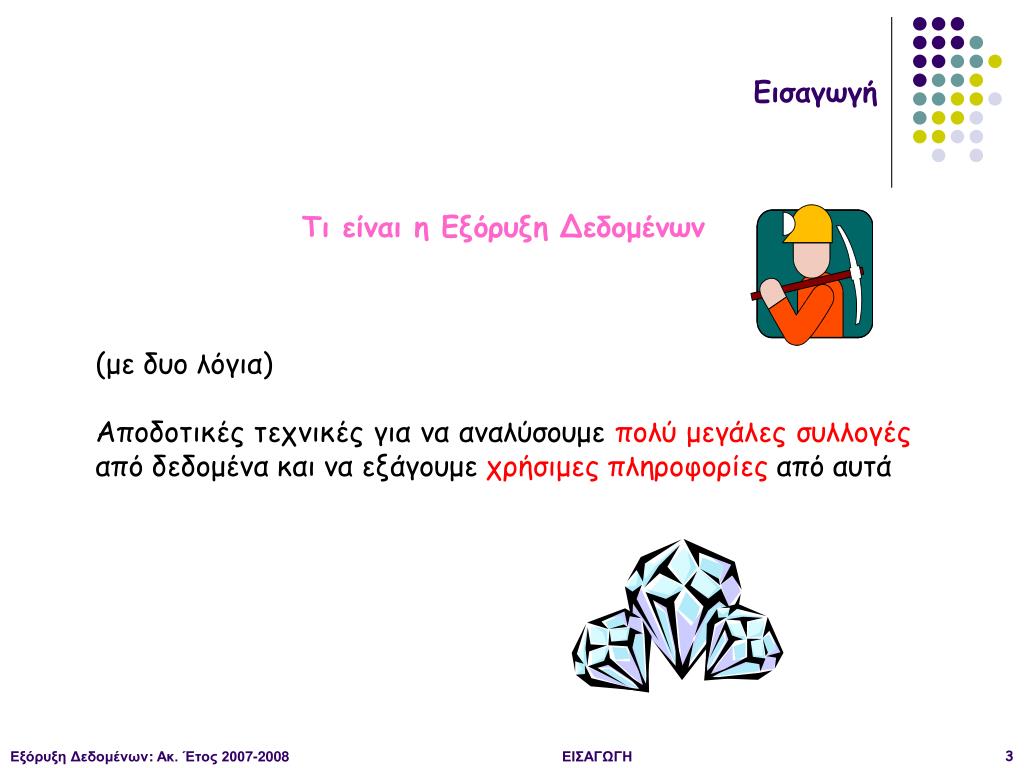 Εισαγωγή

Τι είναι η Εξόρυξη Δεδομένων

(με δυο λόγια)

Αποδοτικές τεχνικές για να αναλύσουμε πολύ μεγάλες συλλογές από δεδομένα και να εξάγουμε χρήσιμες πληροφορίες από αυτά

Εξόρυξη Δεδομένων: Ακ. Έτος 2007-2008

ΕΙΣΑΓΩΓΗ

3